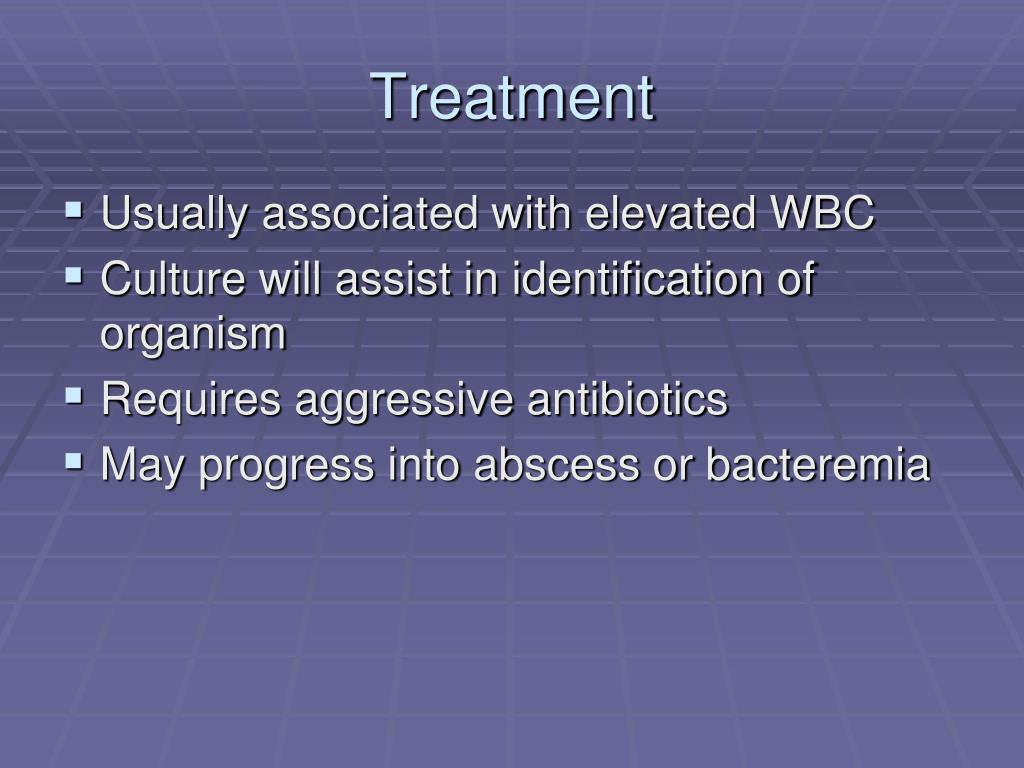 Treatment

▪ Usually associated with elevated WBC
▪ Culture will assist in identification of organism
▪ Requires aggressive antibiotics
▪ May progress into abscess or bacteremia